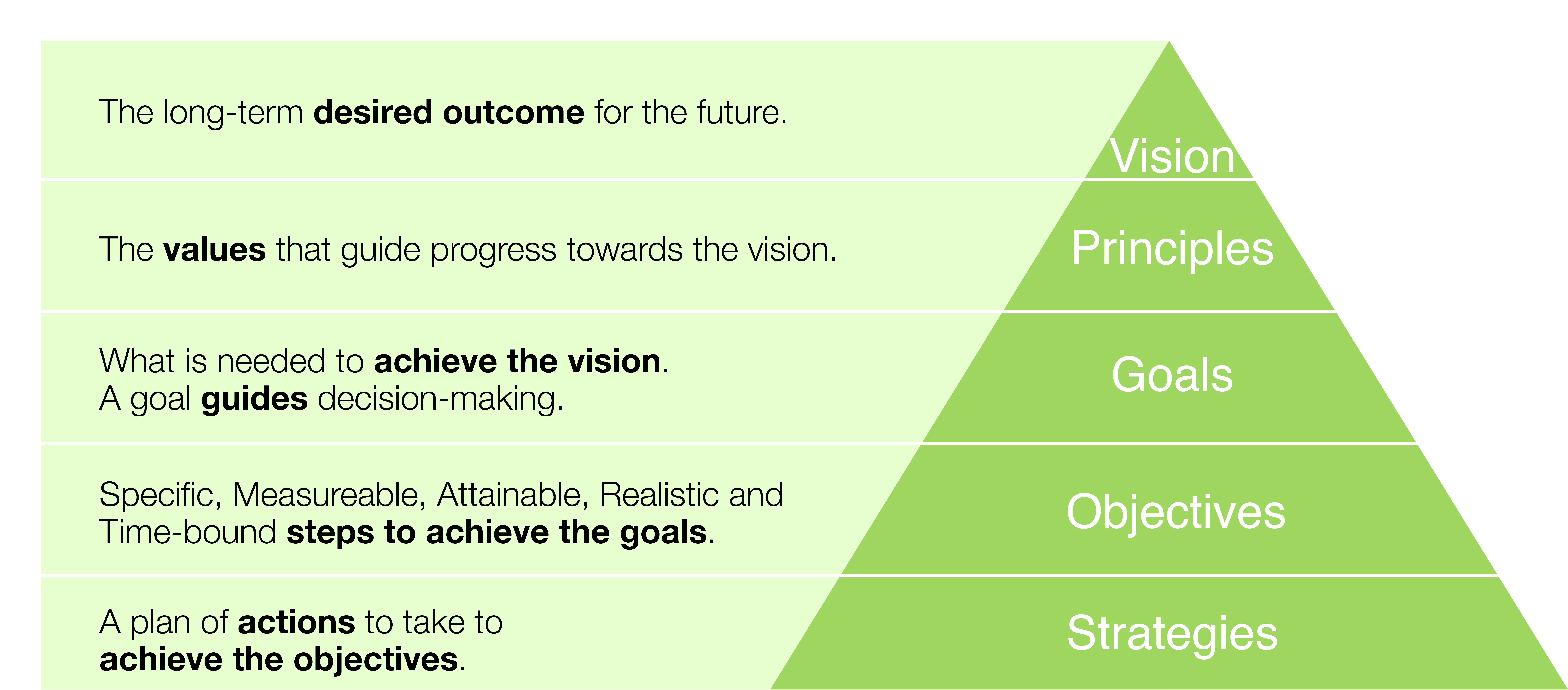 The long-term desired outcome for the future.

Vision

The values that guide progress towards the vision.

Principles

What is needed to achieve the vision.
A goal guides decision-making.

Goals

Specific, Measureable, Attainable, Realistic and Time-bound steps to achieve the goals.

Objectives

A plan of actions to take to achieve the objectives.

Strategies